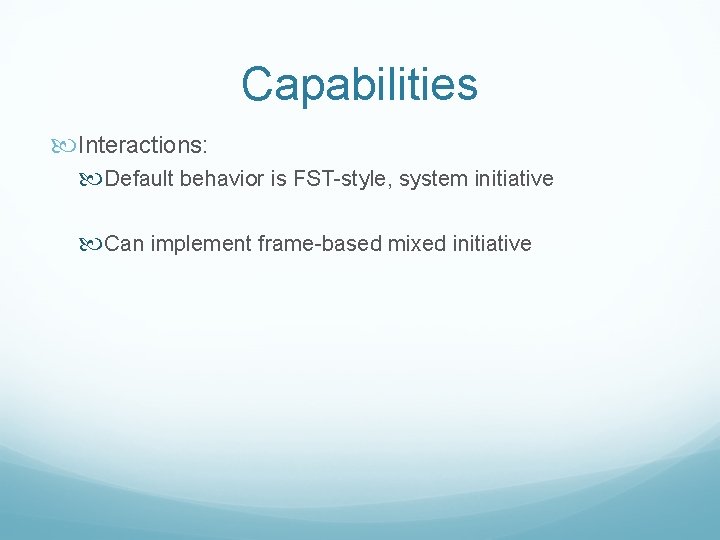 Capabilities

Interactions:

Default behavior is FST-style, system initiative

Can implement frame-based mixed initiative